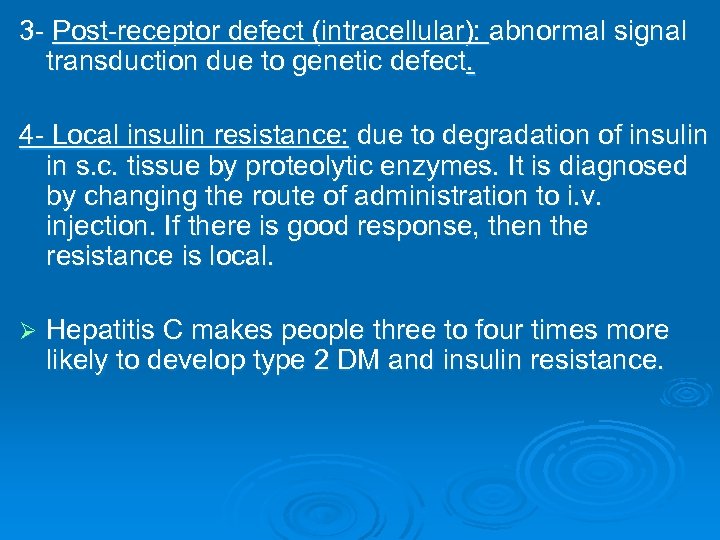 3- Post-receptor defect (intracellular): abnormal signal transduction due to genetic defect.

4- Local insulin resistance: due to degradation of insulin in s.c. tissue by proteolytic enzymes. It is diagnosed by changing the route of administration to i.v. injection. If there is good response, then the resistance is local.

➢ Hepatitis C makes people three to four times more likely to develop type 2 DM and insulin resistance.